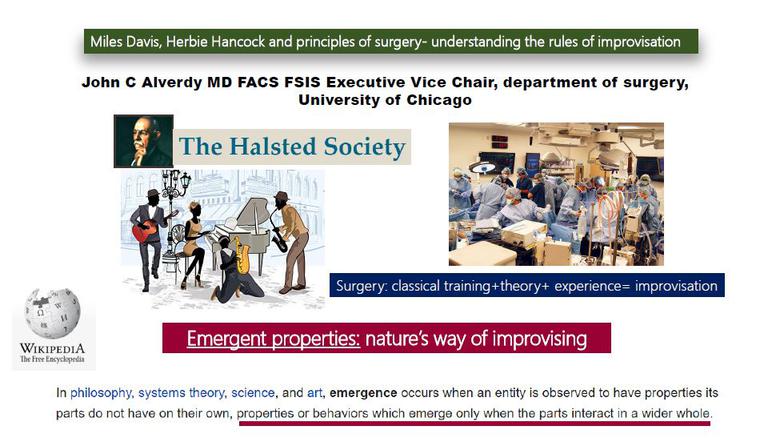 Miles Davis, Herbie Hancock and principles of surgery- understanding the rules of improvisation

John C Alverdy MD FACS FSIS Executive Vice Chair, department of surgery, University of Chicago

The Halsted Society

Surgery: classical training+theory+ experience= improvisation

WIKIPEDIA
The Free Encyclopedia

Emergent properties: nature's way of improvising

In philosophy, systems theory, science, and art, emergence occurs when an entity is observed to have properties its parts do not have on their own, properties or behaviors which emerge only when the parts interact in a wider whole.